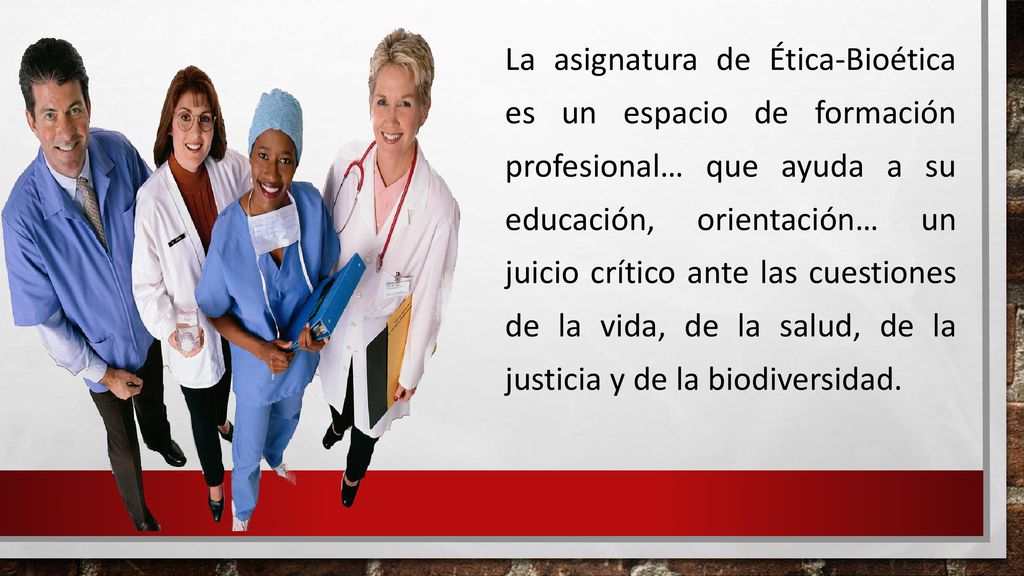 La asignatura de Ética-Bioética es un espacio de formación profesional… que ayuda a su educación, orientación… un juicio crítico ante las cuestiones de la vida, de la salud, de la justicia y de la biodiversidad.